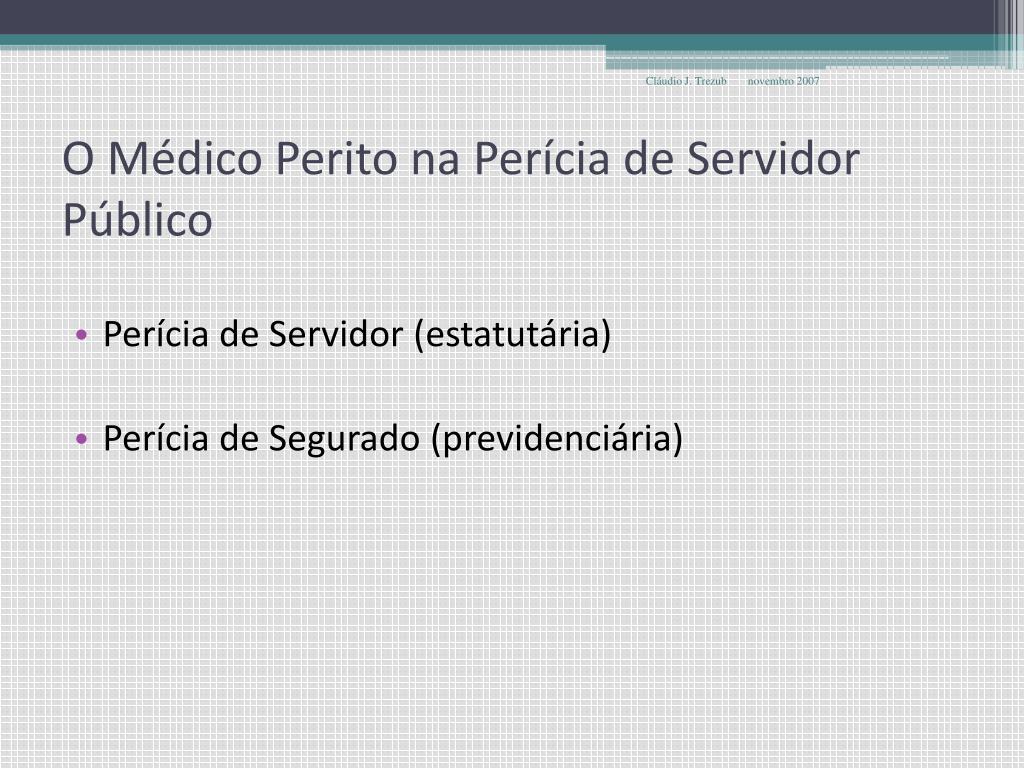 Cláudio J. Trezub novembro 2007

O Médico Perito na Perícia de Servidor Público

• Perícia de Servidor (estatutária)

• Perícia de Segurado (previdenciária)